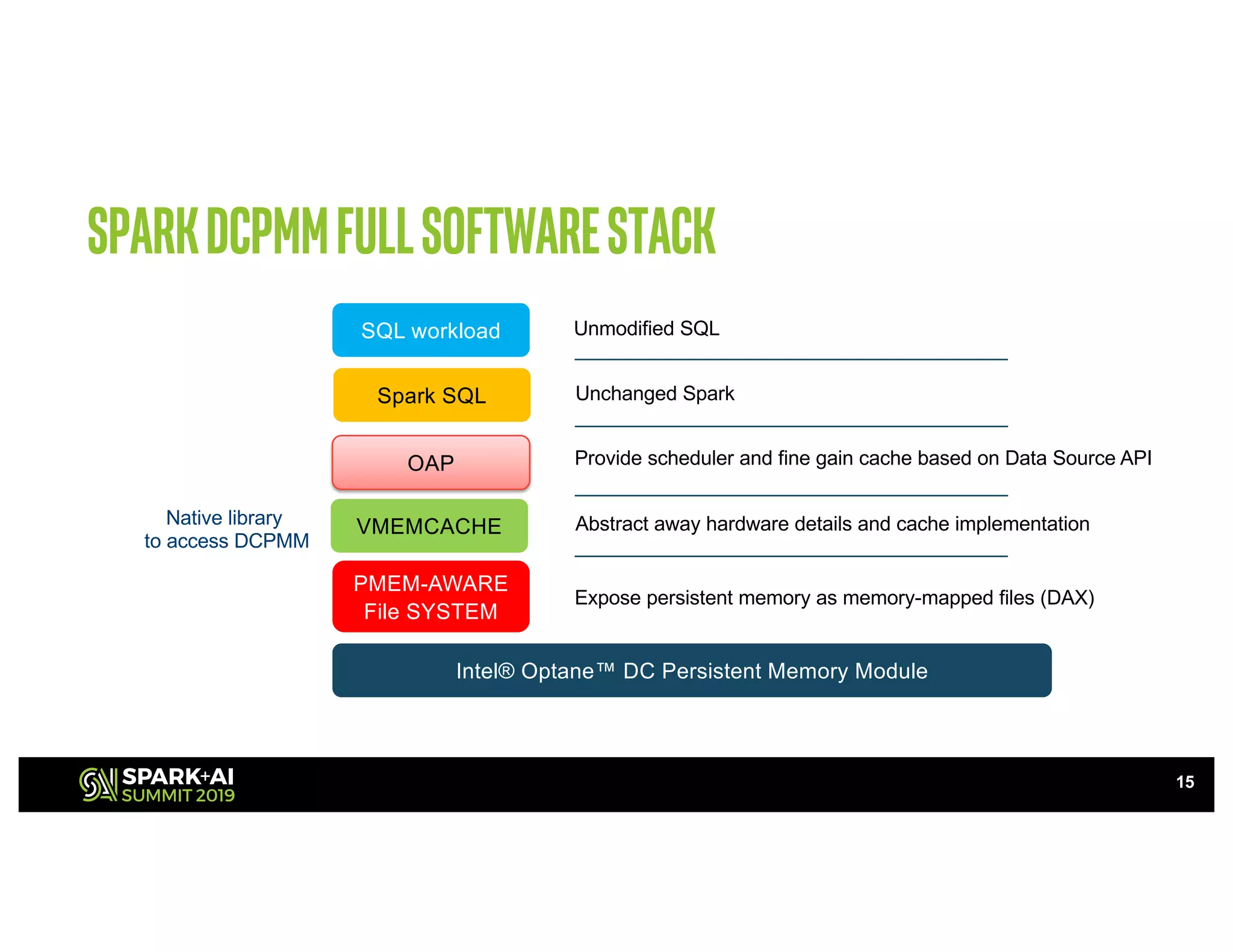 SPARK DCPMM FULL SOFTWARE STACK

SQL workload

Unmodified SQL

Spark SQL

Unchanged Spark

OAP

Provide scheduler and fine gain cache based on Data Source API

Native library to access DCPMM

VMEMCACHE

Abstract away hardware details and cache implementation

PMEM-AWARE File SYSTEM

Expose persistent memory as memory-mapped files (DAX)

Intel® Optane™ DC Persistent Memory Module

SPARK+AI SUMMIT 2019

15